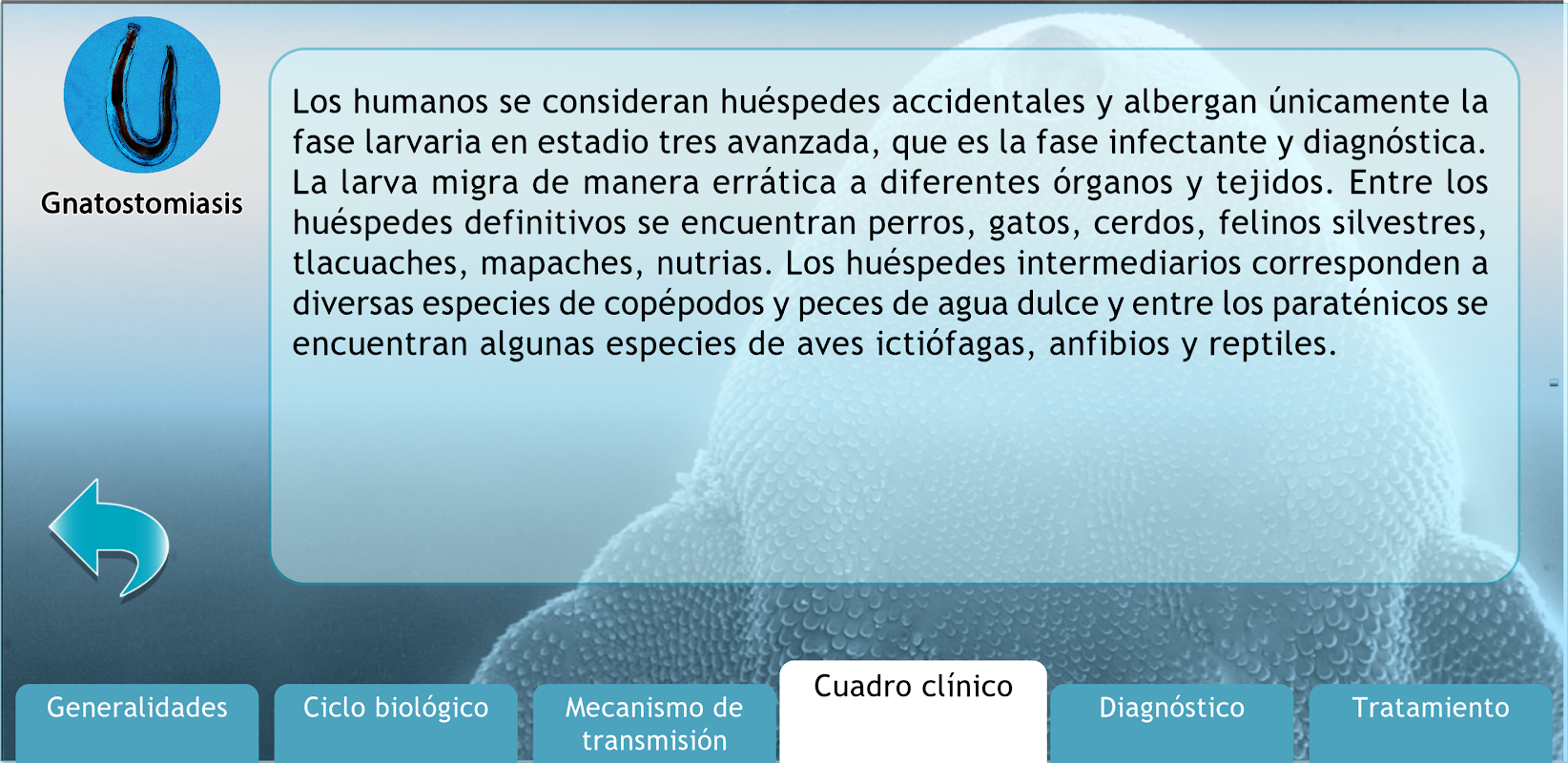 Gnatostomiasis

Los humanos se consideran huéspedes accidentales y albergan únicamente la fase larvaria en estadio tres avanzada, que es la fase infectante y diagnóstica. La larva migra de manera errática a diferentes órganos y tejidos. Entre los huéspedes definitivos se encuentran perros, gatos, cerdos, felinos silvestres, tlacuaches, mapaches, nutrias. Los huéspedes intermediarios corresponden a diversas especies de copépodos y peces de agua dulce y entre los paraténicos se encuentran algunas especies de aves ictiófagas, anfibios y reptiles.

Generalidades

Ciclo biológico

Mecanismo de transmisión

Cuadro clínico

Diagnóstico

Tratamiento